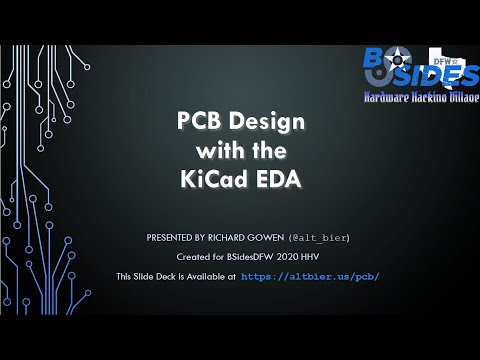 BSIDES DFW
Hardware Hacking Village

PCB Design with the KiCad EDA

PRESENTED BY RICHARD GOWEN (@alt_bier)

Created for BSidesDFW 2020 HHV

This Slide Deck Is Available at https://altbier.us/pcb/